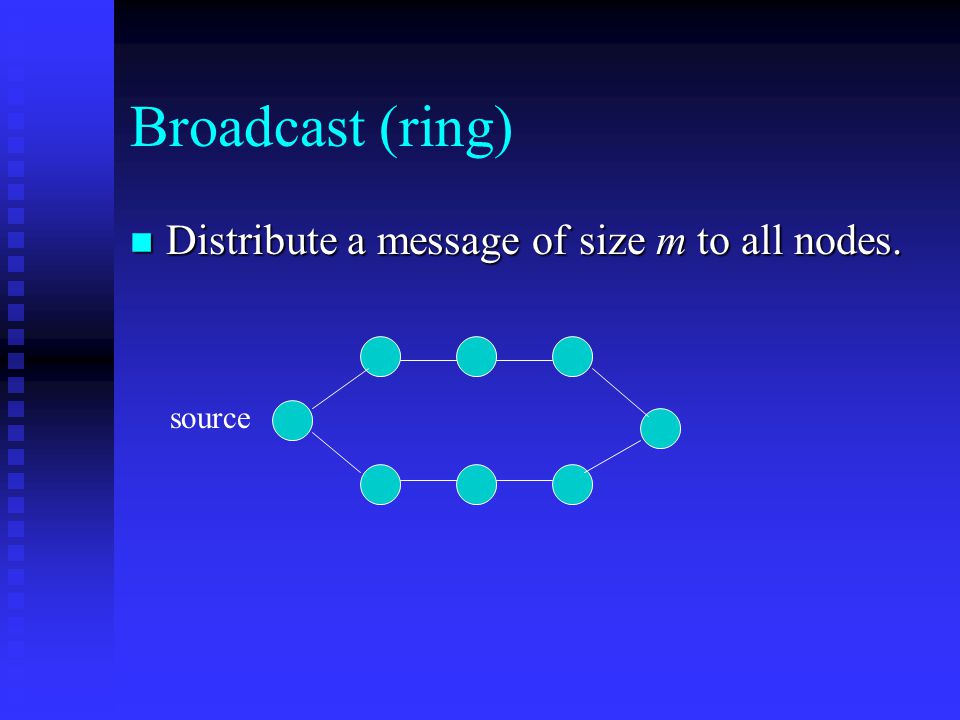 Broadcast (ring)

Distribute a message of size $m$ to all nodes.

source